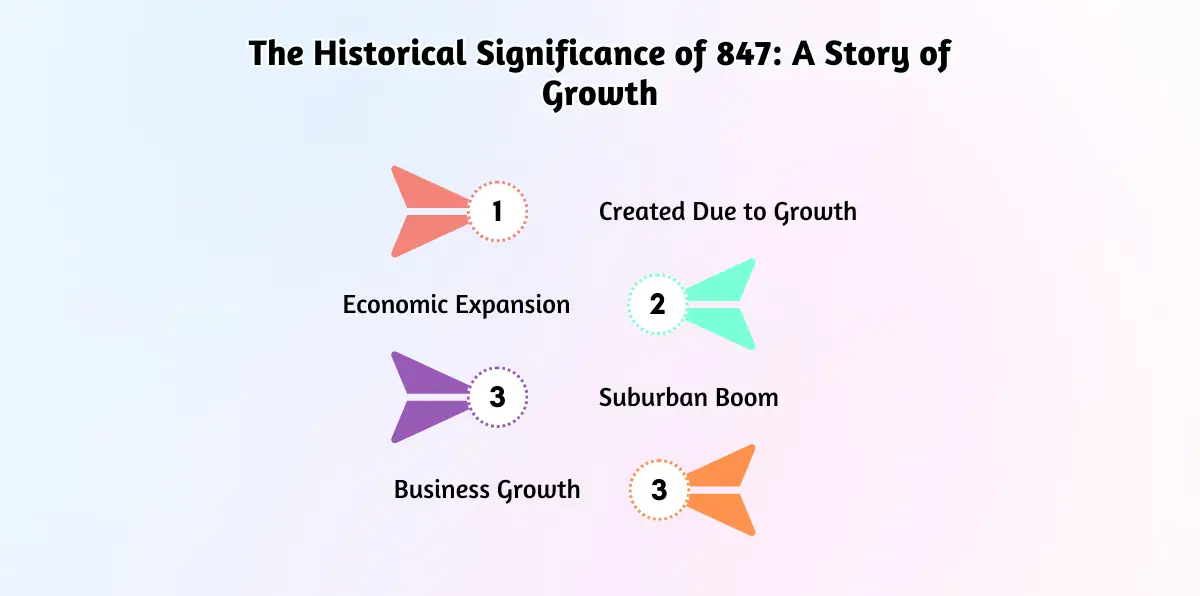 The Historical Significance of 847: A Story of Growth

1

Created Due to Growth

Economic Expansion

2

3

Suburban Boom

Business Growth

3